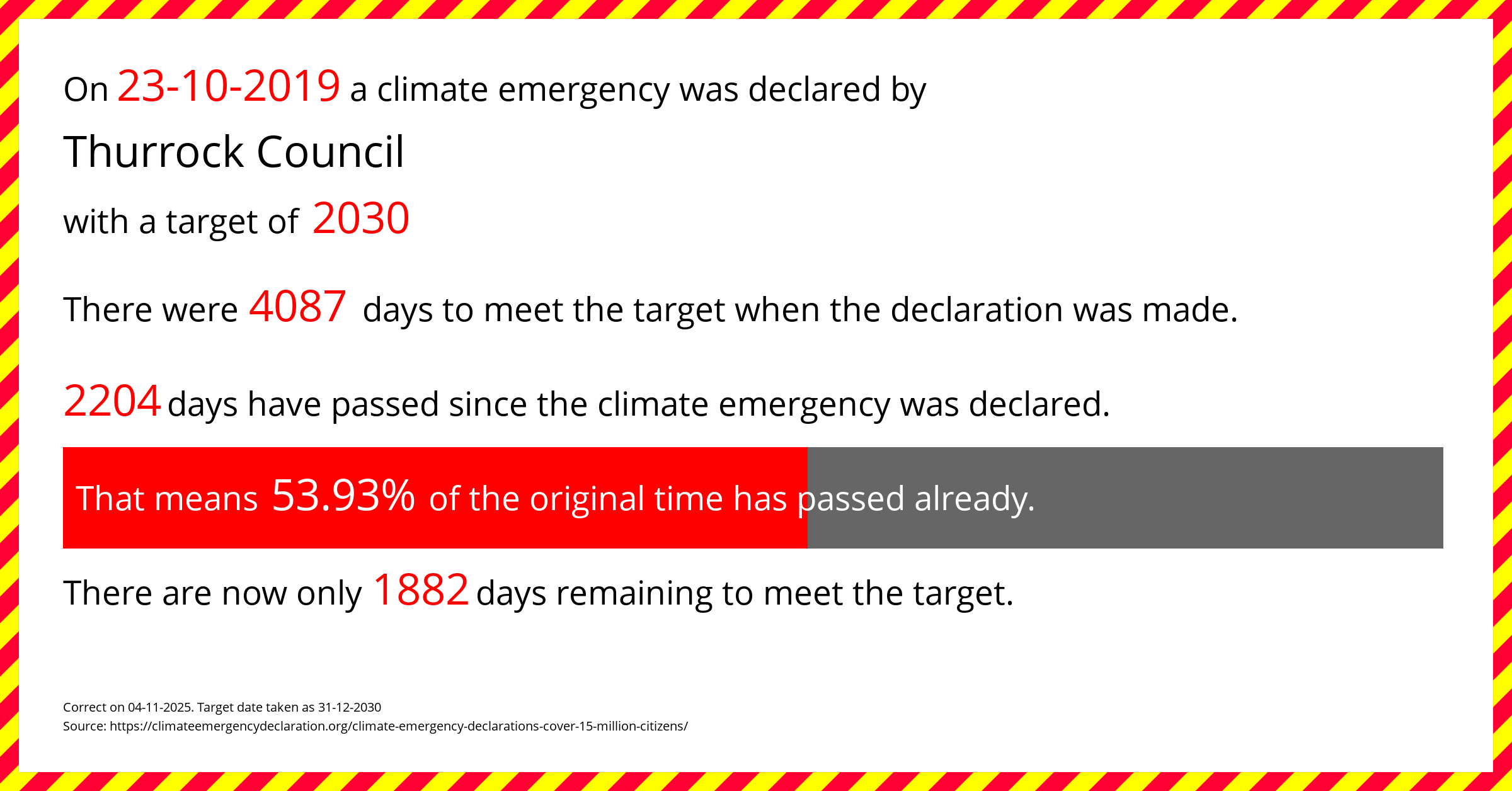 On 23-10-2019 a climate emergency was declared by

Thurrock Council

with a target of 2030

There were 4087 days to meet the target when the declaration was made.

2204 days have passed since the climate emergency was declared.

That means 53.93% of the original time has passed already.

There are now only 1882 days remaining to meet the target.

Correct on 04-11-2025. Target date taken as 31-12-2030
Source: https://climateemergencydeclaration.org/climate-emergency-declarations-cover-15-million-citizens/